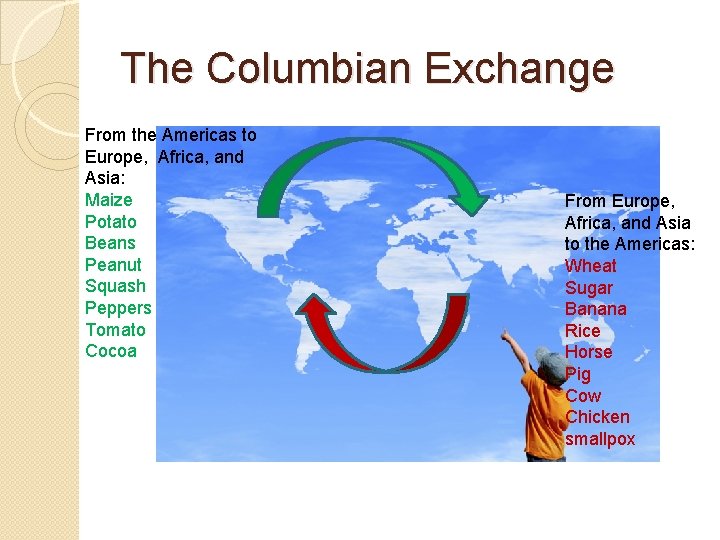 The Columbian Exchange

From the Americas to Europe, Africa, and Asia:
Maize
Potato
Beans
Peanut
Squash
Peppers
Tomato
Cocoa

From Europe, Africa, and Asia to the Americas:
Wheat
Sugar
Banana
Rice
Horse
Pig
Cow
Chicken
smallpox